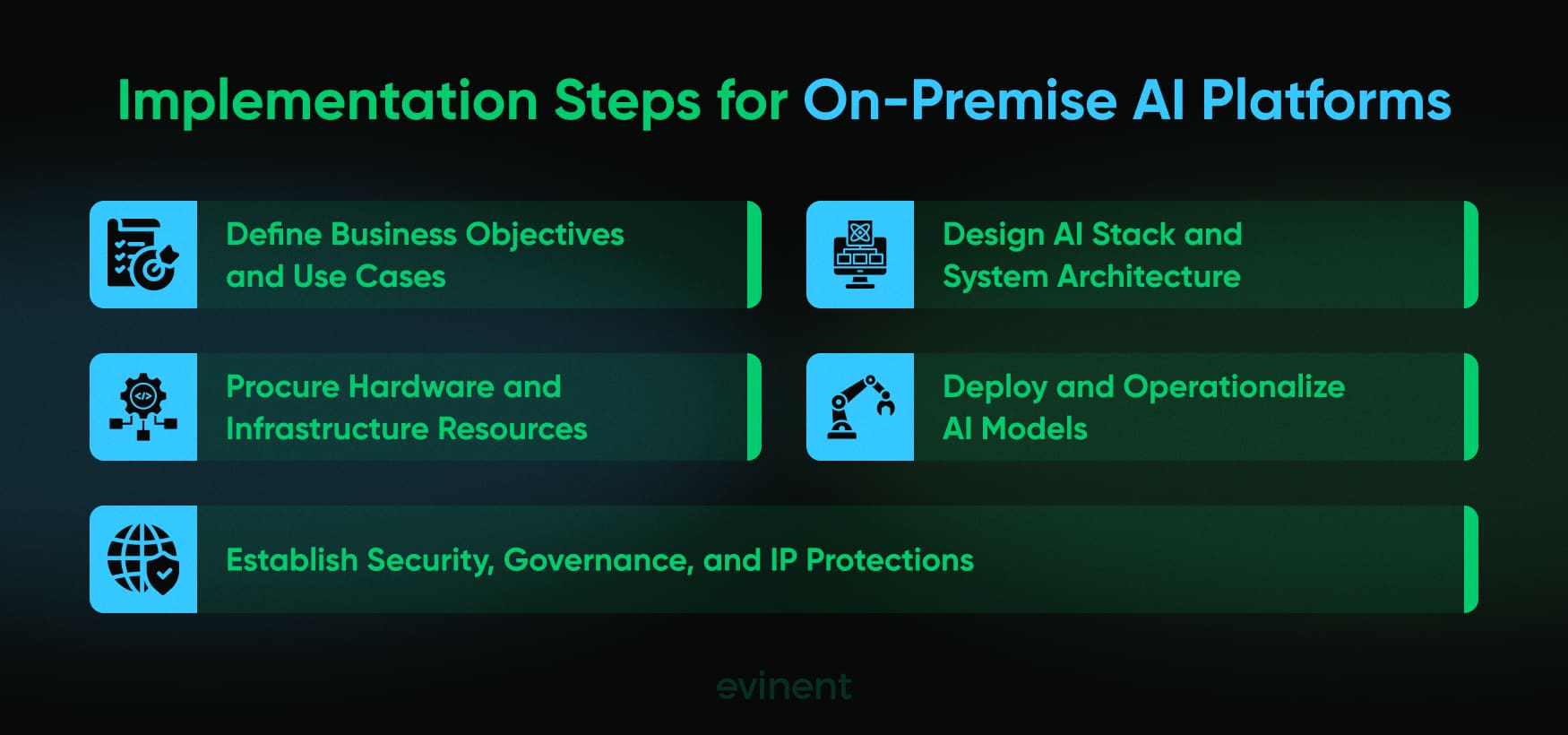 Implementation Steps for On-Premise AI Platforms

Define Business Objectives and Use Cases

Design AI Stack and System Architecture

Procure Hardware and Infrastructure Resources

Deploy and Operationalize AI Models

Establish Security, Governance, and IP Protections

evinent